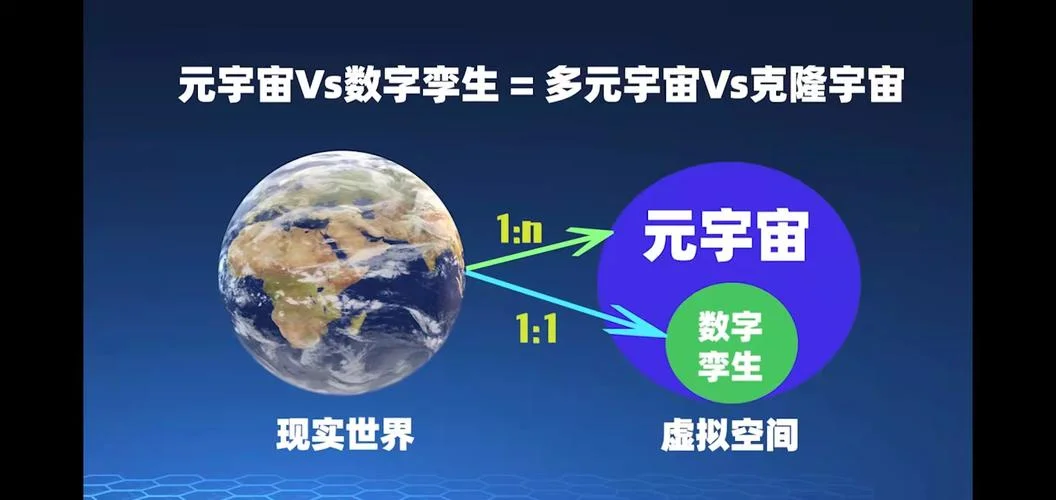 元宇宙Vs数字孪生 = 多元宇宙Vs克隆宇宙

1:n

1:1

元宇宙

数字孪生

现实世界

虚拟空间